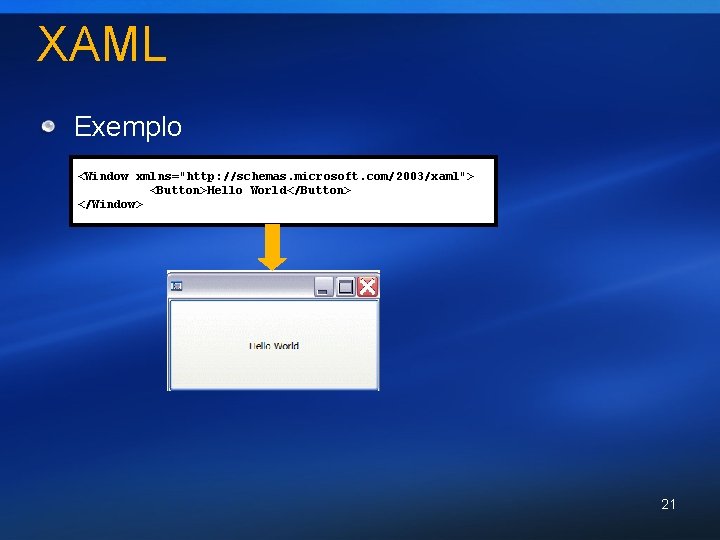 XAML

Exemplo

<Window xmlns="http://schemas.microsoft.com/2003/xaml">
<Button>Hello World</Button>
</Window>

Hello World

21